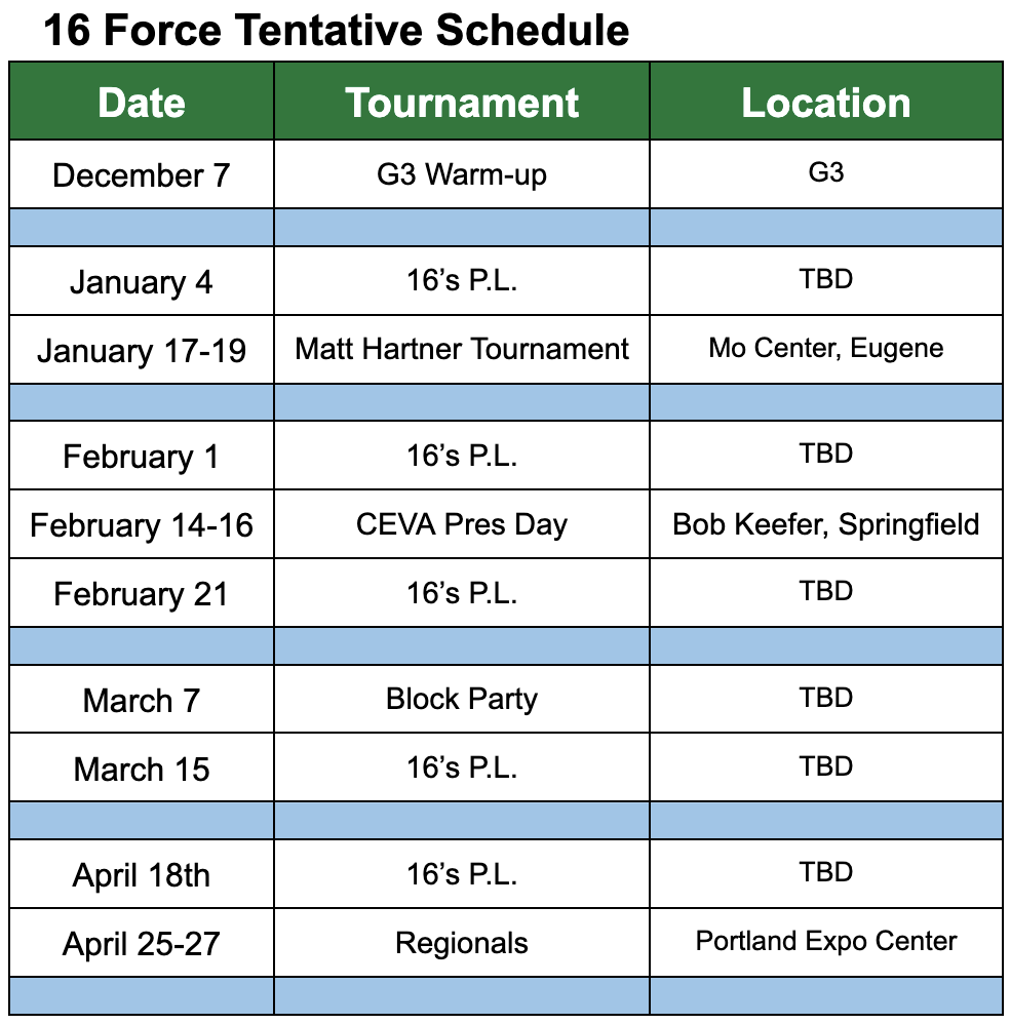 16 Force Tentative Schedule

| Date | Tournament | Location |
|---|---|---|
| December 7 | G3 Warm-up | G3 |
| | | |
| January 4 | 16's P.L. | TBD |
| January 17-19 | Matt Hartner Tournament | Mo Center, Eugene |
| | | |
| February 1 | 16's P.L. | TBD |
| February 14-16 | CEVA Pres Day | Bob Keefer, Springfield |
| February 21 | 16's P.L. | TBD |
| | | |
| March 7 | Block Party | TBD |
| March 15 | 16's P.L. | TBD |
| | | |
| April 18th | 16's P.L. | TBD |
| April 25-27 | Regionals | Portland Expo Center |
| | | |